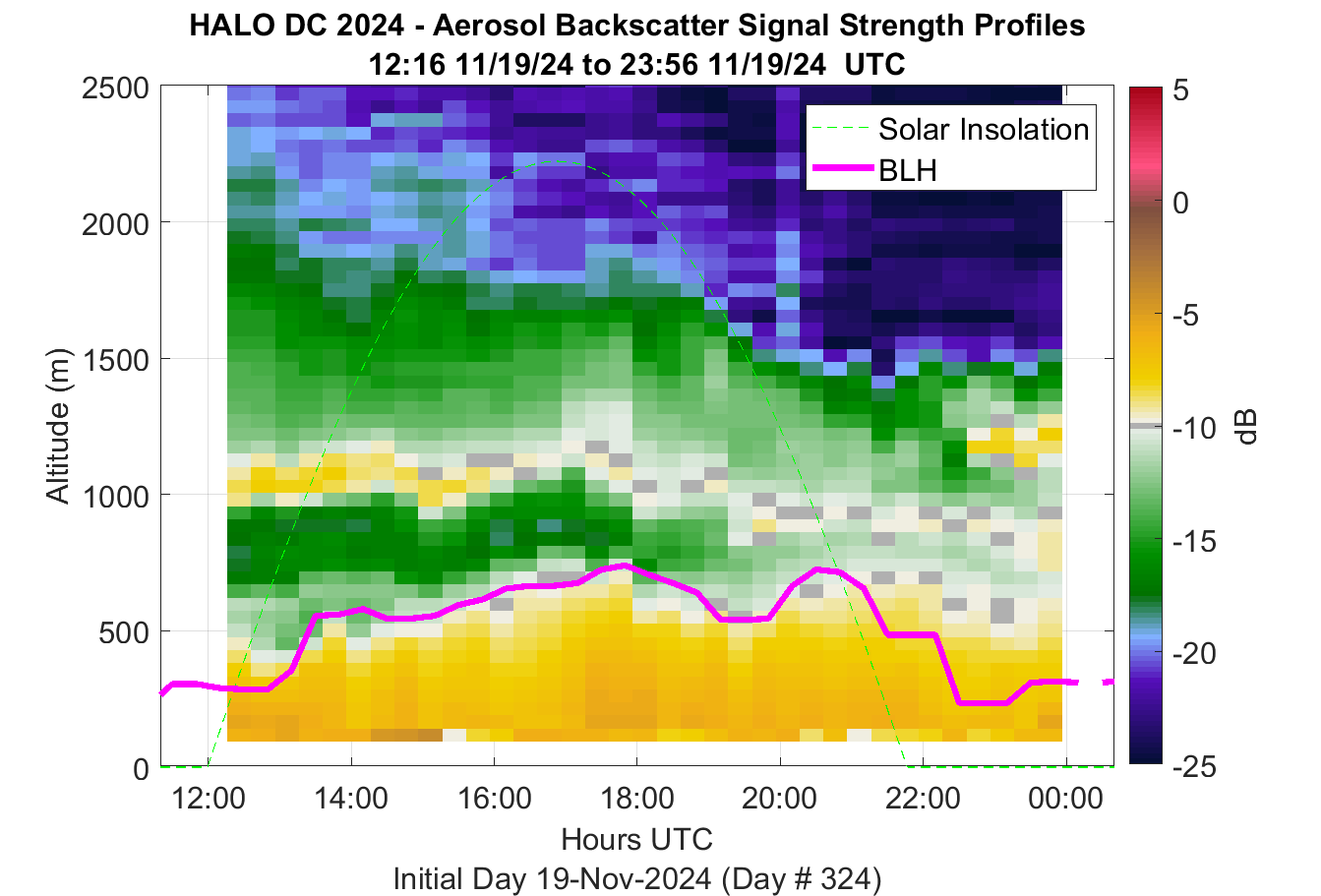 HALO DC 2024 - Aerosol Backscatter Signal Strength Profiles
12:16 11/19/24 to 23:56 11/19/24 UTC

Solar Insolation
BLH

Altitude (m)
2500
2000
1500
1000
500
0

12:00
14:00
16:00
18:00
20:00
22:00
00:00
Hours UTC
Initial Day 19-Nov-2024 (Day # 324)

5
0
-5
-10
-15
-20
-25
dB